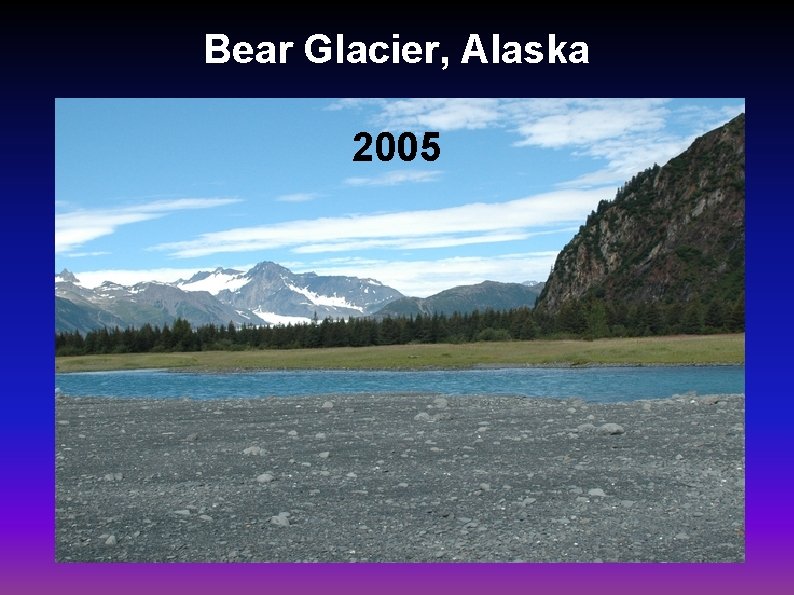 Bear Glacier, Alaska

2005